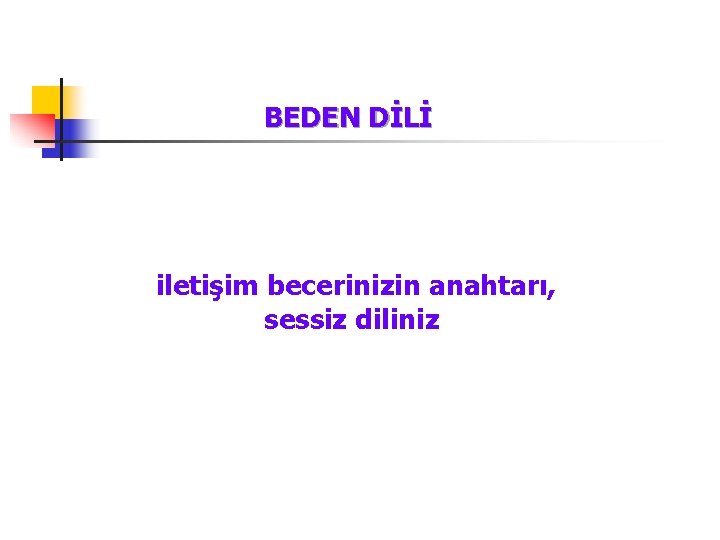 BEDEN DİLİ

iletişim becerinizin anahtarı, sessiz diliniz